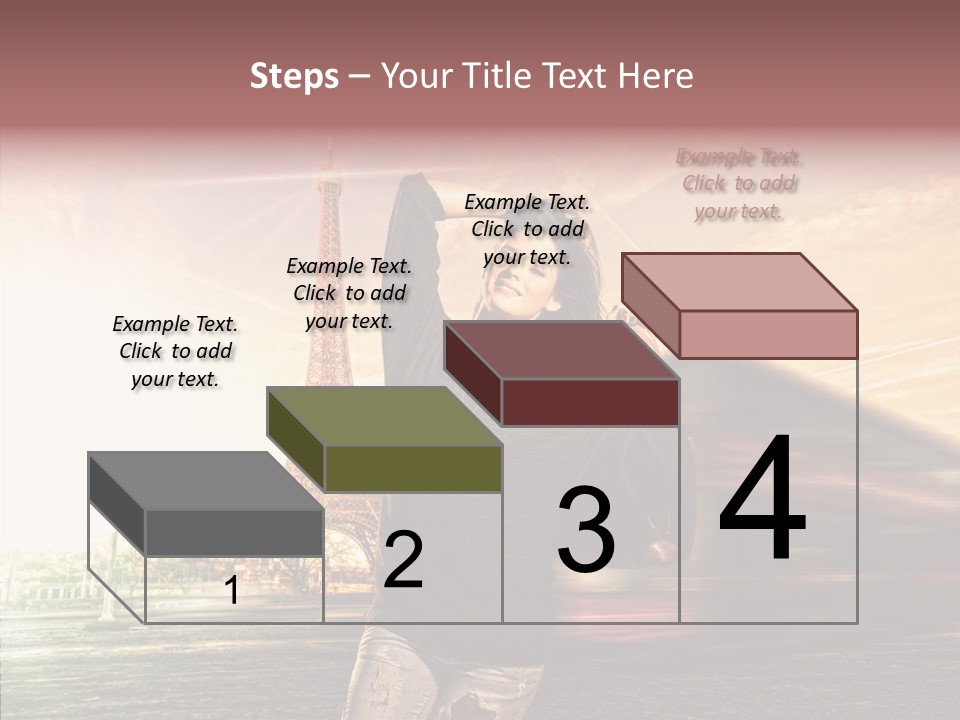 Steps – Your Title Text Here

Example Text. Click to add your text.

Example Text. Click to add your text.

Example Text. Click to add your text.

Example Text. Click to add your text.

1

2

3

4